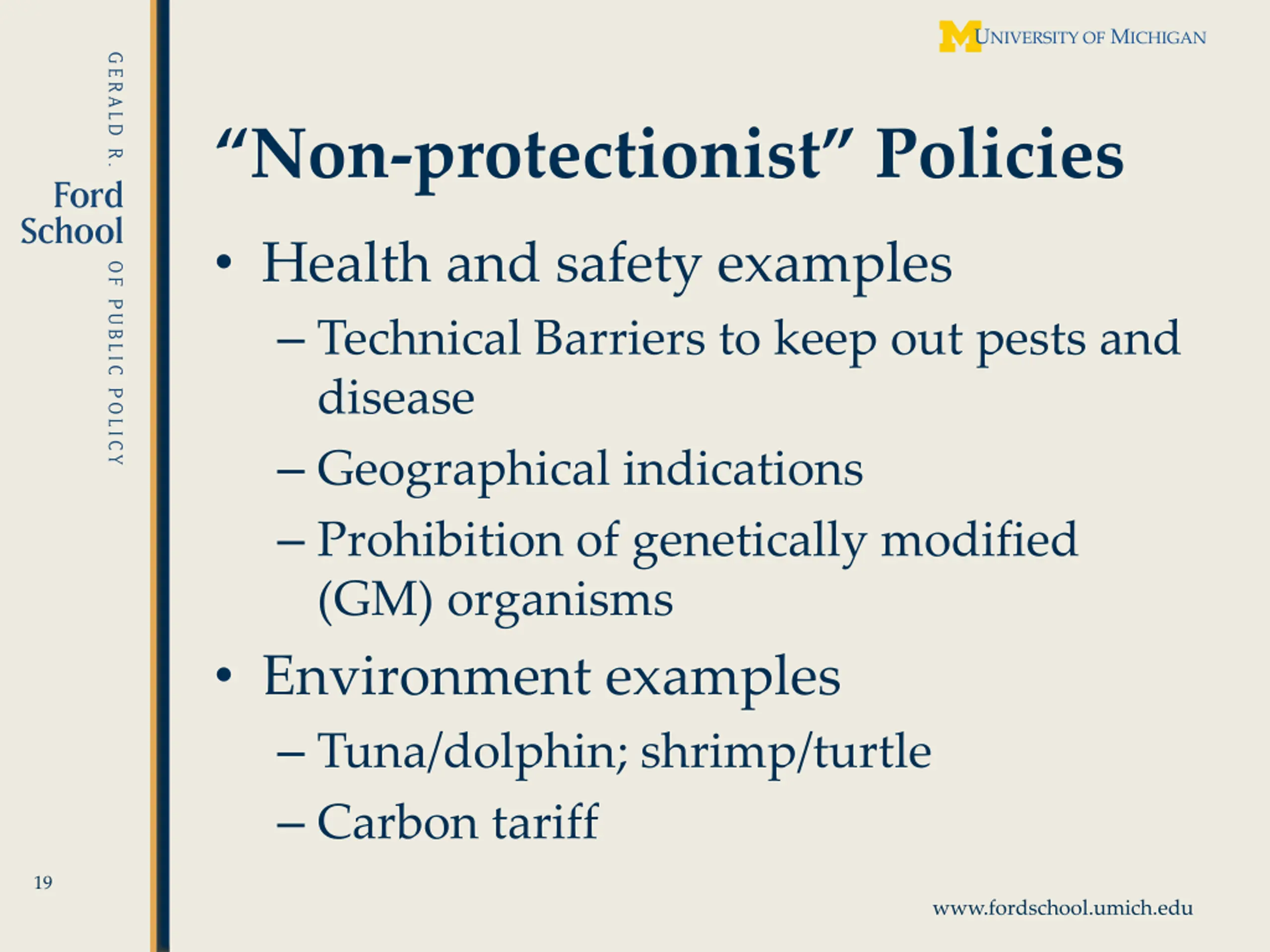 GERALD R. Ford School OF PUBLIC POLICY

M UNIVERSITY OF MICHIGAN

“Non-protectionist” Policies

• Health and safety examples
– Technical Barriers to keep out pests and disease
– Geographical indications
– Prohibition of genetically modified (GM) organisms
• Environment examples
– Tuna/dolphin; shrimp/turtle
– Carbon tariff

19

www.fordschool.umich.edu